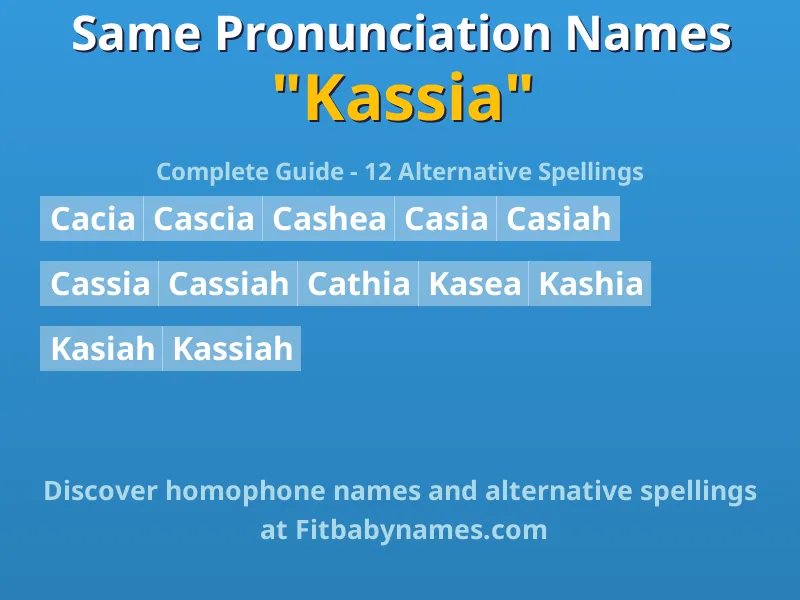 Same Pronunciation Names
"Kassia"

Complete Guide - 12 Alternative Spellings

Cacia Cascia Cashea Casia Casiah

Cassia Cassiah Cathia Kasea Kashia

Kasiah Kassiah

Discover homophone names and alternative spellings at Fitbabynames.com